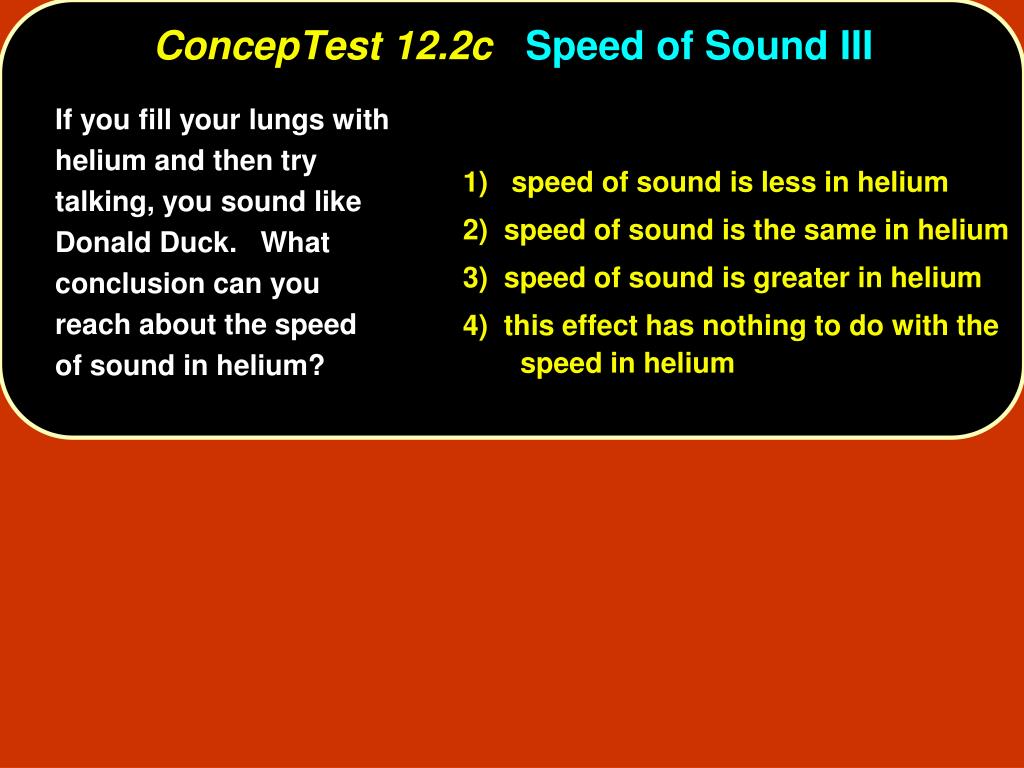 ConcepTest 12.2c Speed of Sound III

If you fill your lungs with helium and then try talking, you sound like Donald Duck. What conclusion can you reach about the speed of sound in helium?

1) speed of sound is less in helium
2) speed of sound is the same in helium
3) speed of sound is greater in helium
4) this effect has nothing to do with the speed in helium